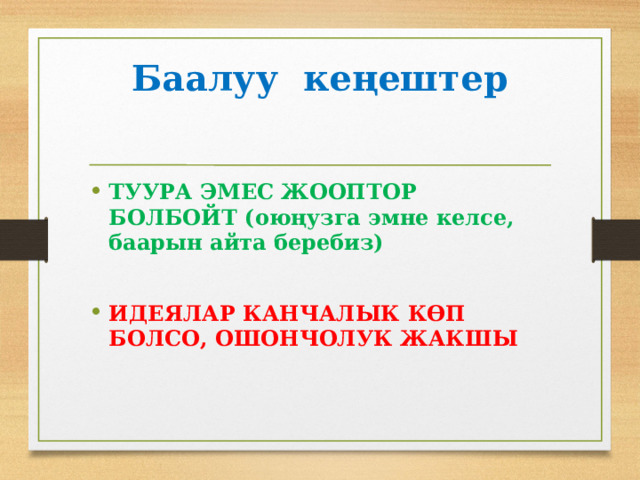 Баалуу кеңештер

• ТУУРА ЭМЕС ЖООПТОР БОЛБОЙТ (оюңузга эмне келсе, баарын айта беребиз)

• ИДЕЯЛАР КАНЧАЛЫК КӨП БОЛСО, ОШОНЧОЛУК ЖАКШЫ